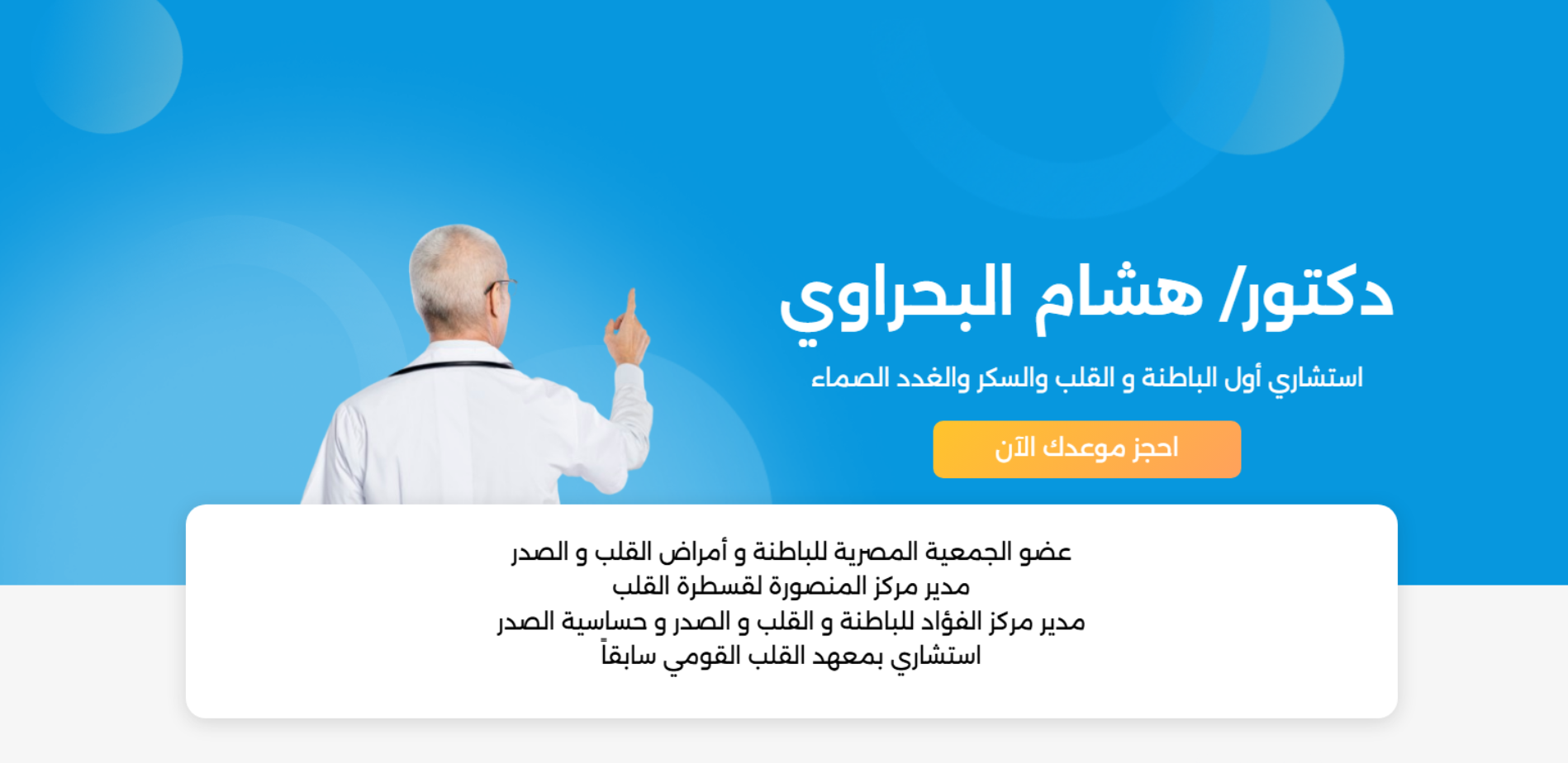 دكتور/ هشام البحراوي

استشاري أول الباطنة و القلب والسكر والغدد الصماء

احجز موعدك الآن

عضو الجمعية المصرية للباطنة و أمراض القلب و الصدر
مدير مركز المنصورة لقسطرة القلب
مدير مركز الفؤاد للباطنة و القلب و الصدر و حساسية الصدر
استشاري بمعهد القلب القومي سابقاً